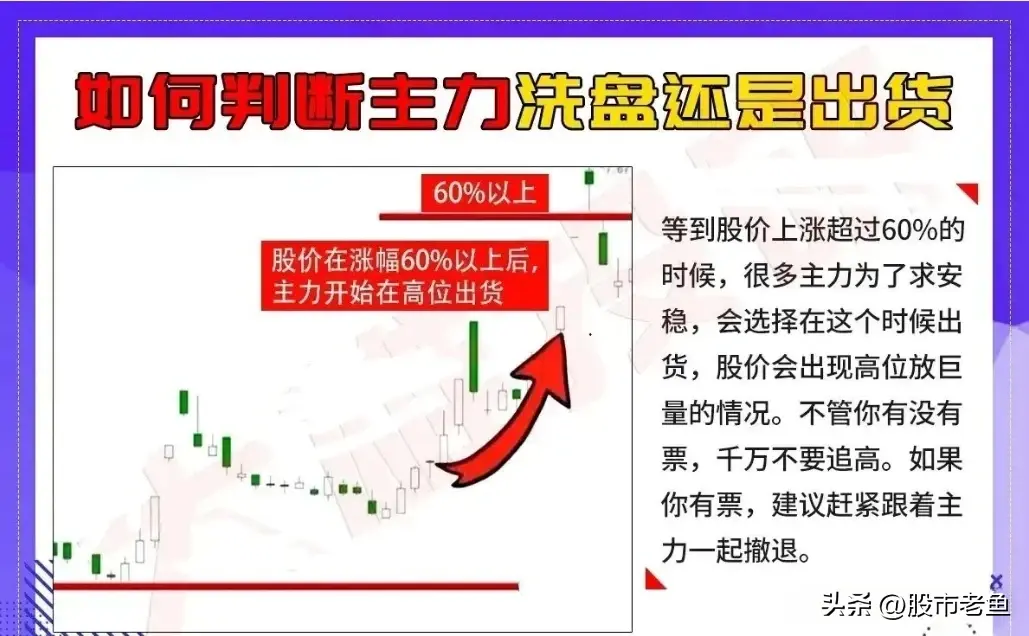 如何判断主力洗盘还是出货

60%以上

股价在涨幅60%以上后，主力开始在高位出货

等到股价上涨超过60%的时候，很多主力为了求安稳，会选择在这个时候出货，股价会出现高位放巨量的情况。不管你有没有票，千万不要追高。如果你有票，建议赶紧跟着主力一起撤退。

头条 @股市老鱼